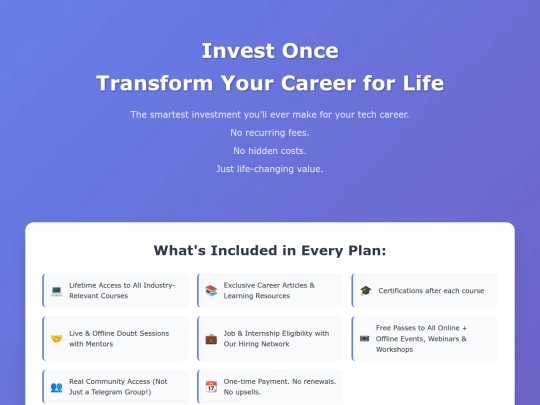 Invest Once
Transform Your Career for Life

The smartest investment you'll ever make for your tech career.
No recurring fees.
No hidden costs.
Just life-changing value.

What's Included in Every Plan:

Lifetime Access to All Industry-Relevant Courses

Exclusive Career Articles & Learning Resources

Certifications after each course

Live & Offline Doubt Sessions with Mentors

Job & Internship Eligibility with Our Hiring Network

Free Passes to All Online + Offline Events, Webinars & Workshops

Real Community Access (Not Just a Telegram Group!)

One-time Payment. No renewals. No upsells.